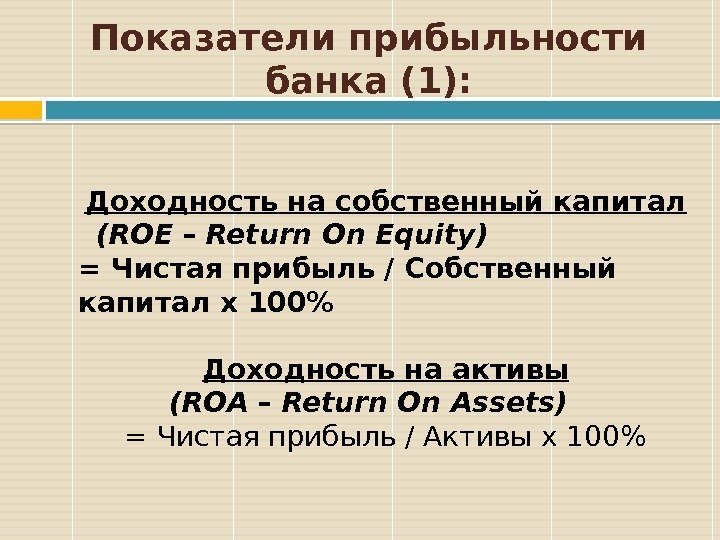 Показатели прибыльности банка (1):

Доходность на собственный капитал (ROE – Return On Equity)
= Чистая прибыль / Собственный капитал х 100%

Доходность на активы (ROA – Return On Assets)
= Чистая прибыль / Активы х 100%